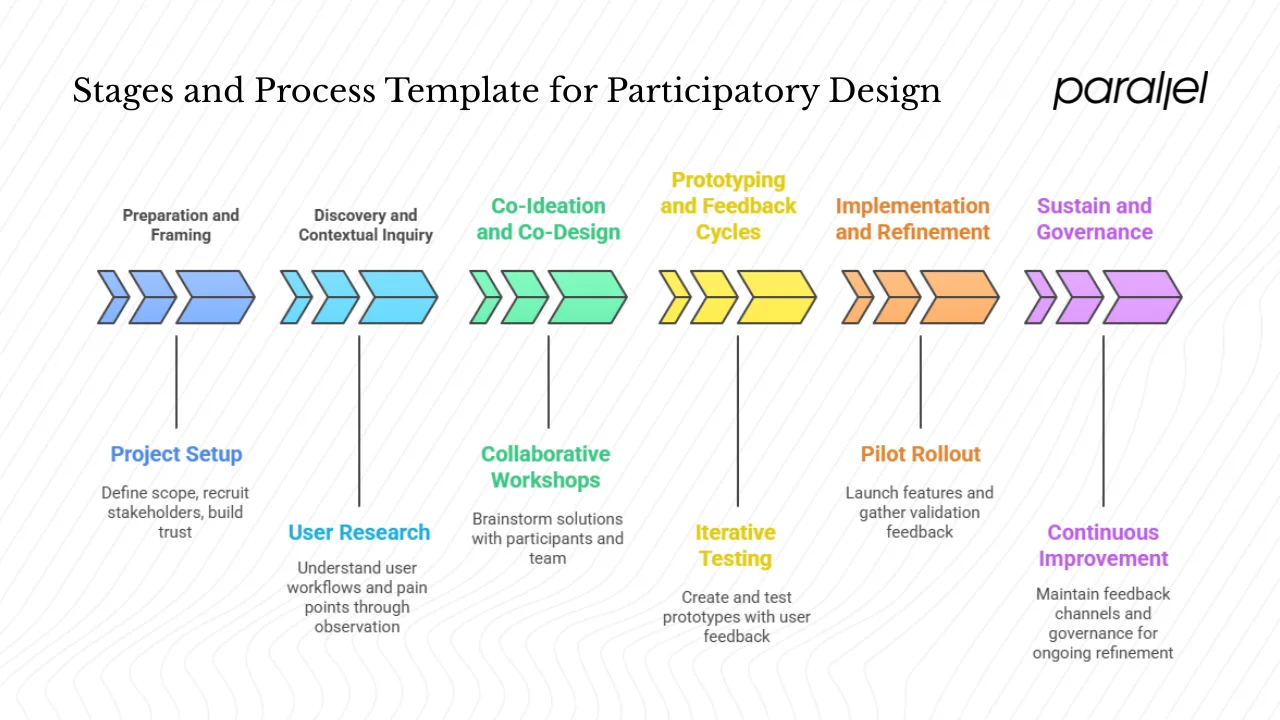 Stages and Process Template for Participatory Design

parallel

Preparation and Framing

Discovery and Contextual Inquiry

Co-Ideation and Co-Design

Prototyping and Feedback Cycles

Implementation and Refinement

Sustain and Governance

Project Setup

Define scope, recruit stakeholders, build trust

User Research

Understand user workflows and pain points through observation

Collaborative Workshops

Brainstorm solutions with participants and team

Iterative Testing

Create and test prototypes with user feedback

Pilot Rollout

Launch features and gather validation feedback

Continuous Improvement

Maintain feedback channels and governance for ongoing refinement